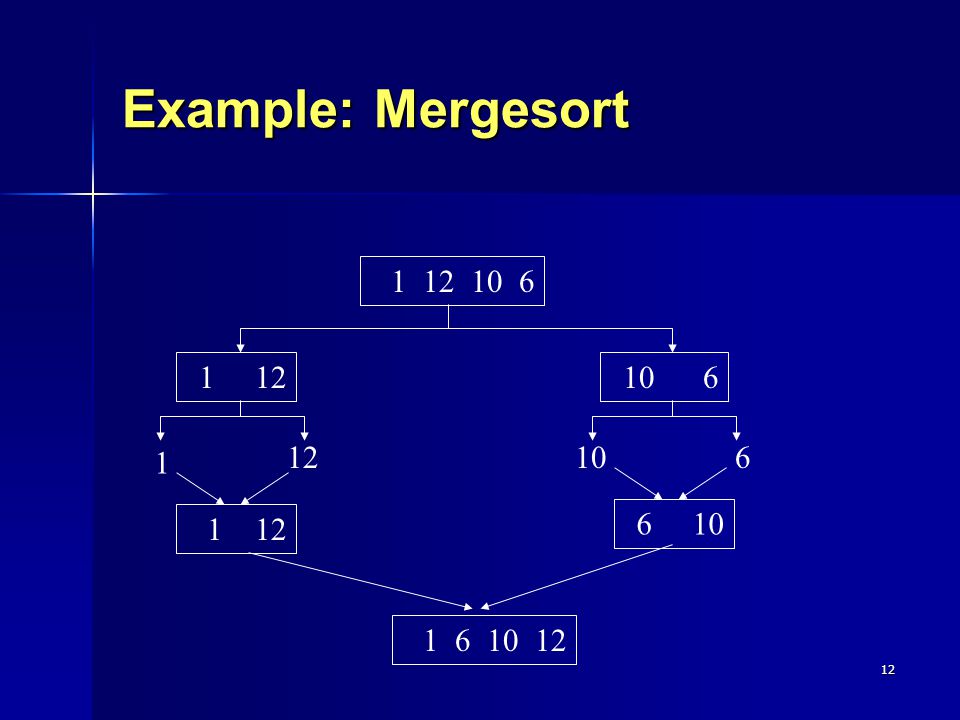 Example: Mergesort

1 12 10 6

1 12

10 6

1

12

10

6

1 12

6 10

1 6 10 12

12